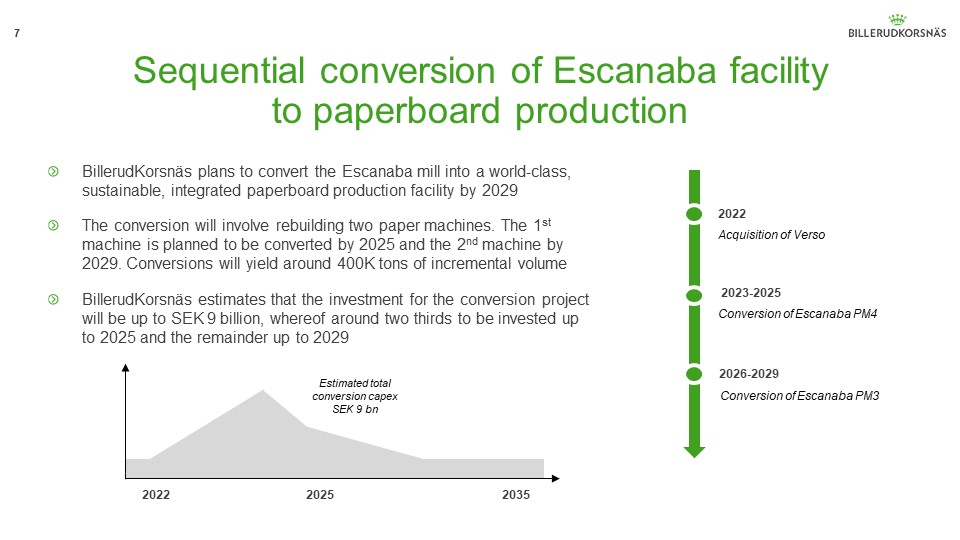 7

BILLERUDKORSNÄS

Sequential conversion of Escanaba facility to paperboard production

BillerudKorsnäs plans to convert the Escanaba mill into a world-class, sustainable, integrated paperboard production facility by 2029

The conversion will involve rebuilding two paper machines. The 1$^{st}$ machine is planned to be converted by 2025 and the 2$^{nd}$ machine by 2029. Conversions will yield around 400K tons of incremental volume

BillerudKorsnäs estimates that the investment for the conversion project will be up to SEK 9 billion, whereof around two thirds to be invested up to 2025 and the remainder up to 2029

Estimated total conversion capex SEK 9 bn

2022

2025

2035

2022
Acquisition of Verso

2023-2025
Conversion of Escanaba PM4

2026-2029
Conversion of Escanaba PM3